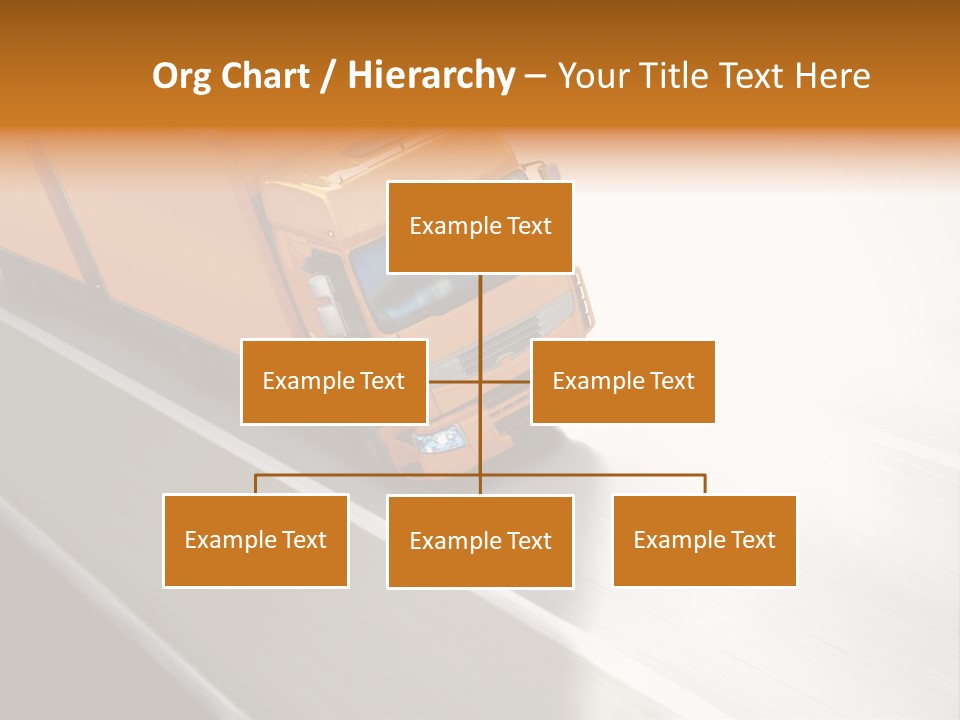 Org Chart / Hierarchy – Your Title Text Here

Example Text

Example Text

Example Text

Example Text

Example Text

Example Text